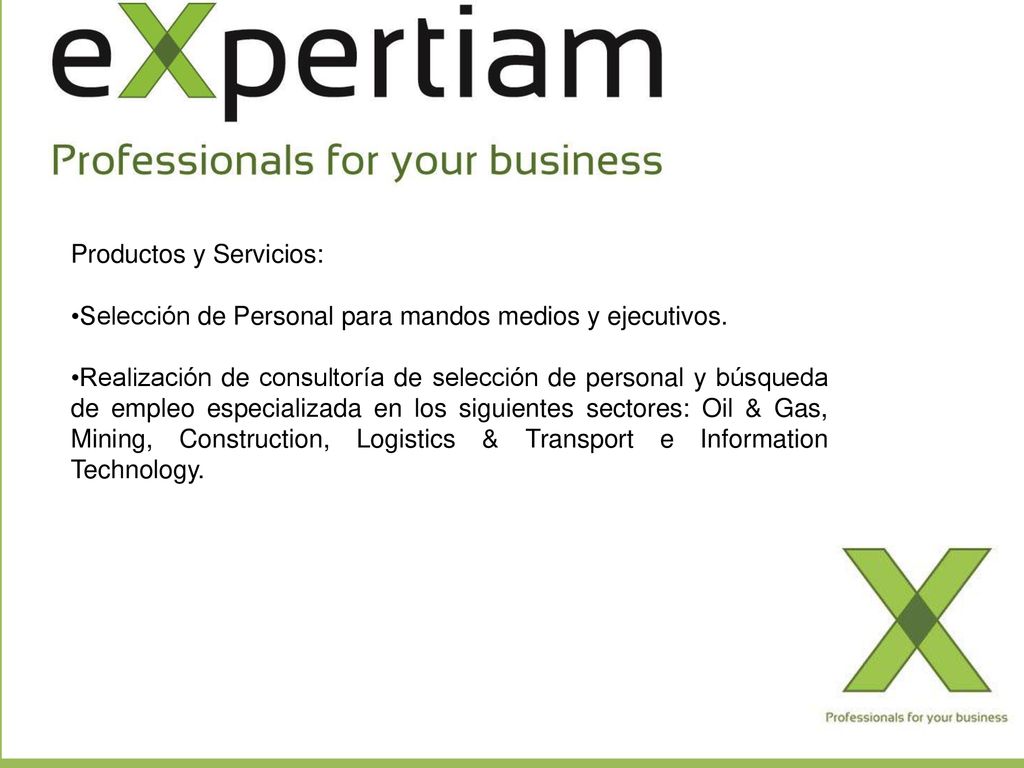 eXpertiam
Professionals for your business

Productos y Servicios:

•Selección de Personal para mandos medios y ejecutivos.

•Realización de consultoría de selección de personal y búsqueda de empleo especializada en los siguientes sectores: Oil & Gas, Mining, Construction, Logistics & Transport e Information Technology.

X
Professionals for your business